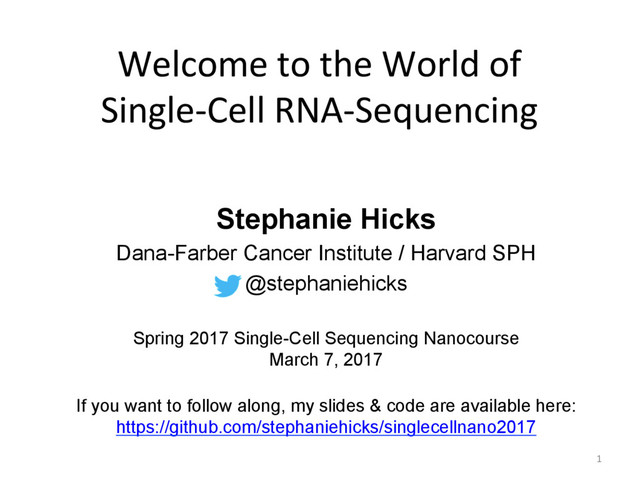 Welcome to the World of Single-Cell RNA-Sequencing

Stephanie Hicks
Dana-Farber Cancer Institute / Harvard SPH
@stephaniehicks

Spring 2017 Single-Cell Sequencing Nanocourse
March 7, 2017

If you want to follow along, my slides & code are available here:
https://github.com/stephaniehicks/singlecellnano2017

1